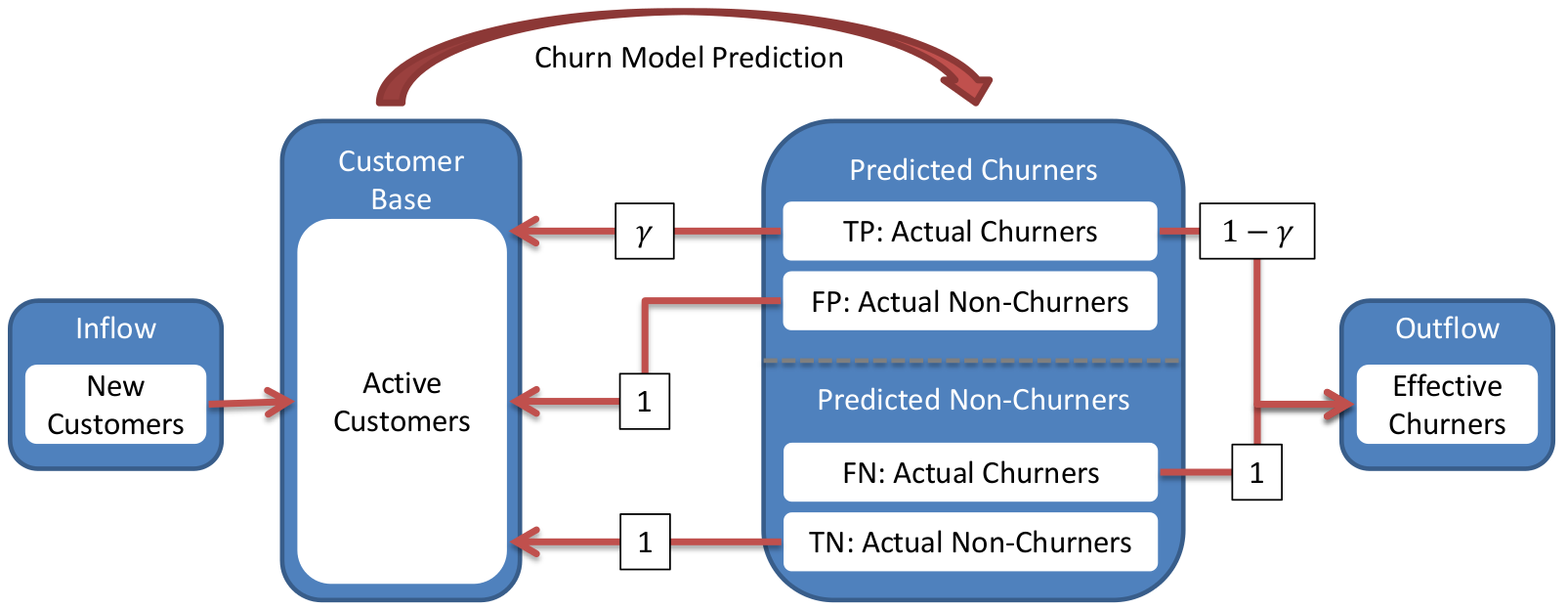 Churn Model Prediction

Inflow

New Customers

Customer Base

Active Customers

$\gamma$

1

1

Predicted Churners

TP: Actual Churners

FP: Actual Non-Churners

Predicted Non-Churners

FN: Actual Churners

TN: Actual Non-Churners

$1 - \gamma$

1

Outflow

Effective Churners